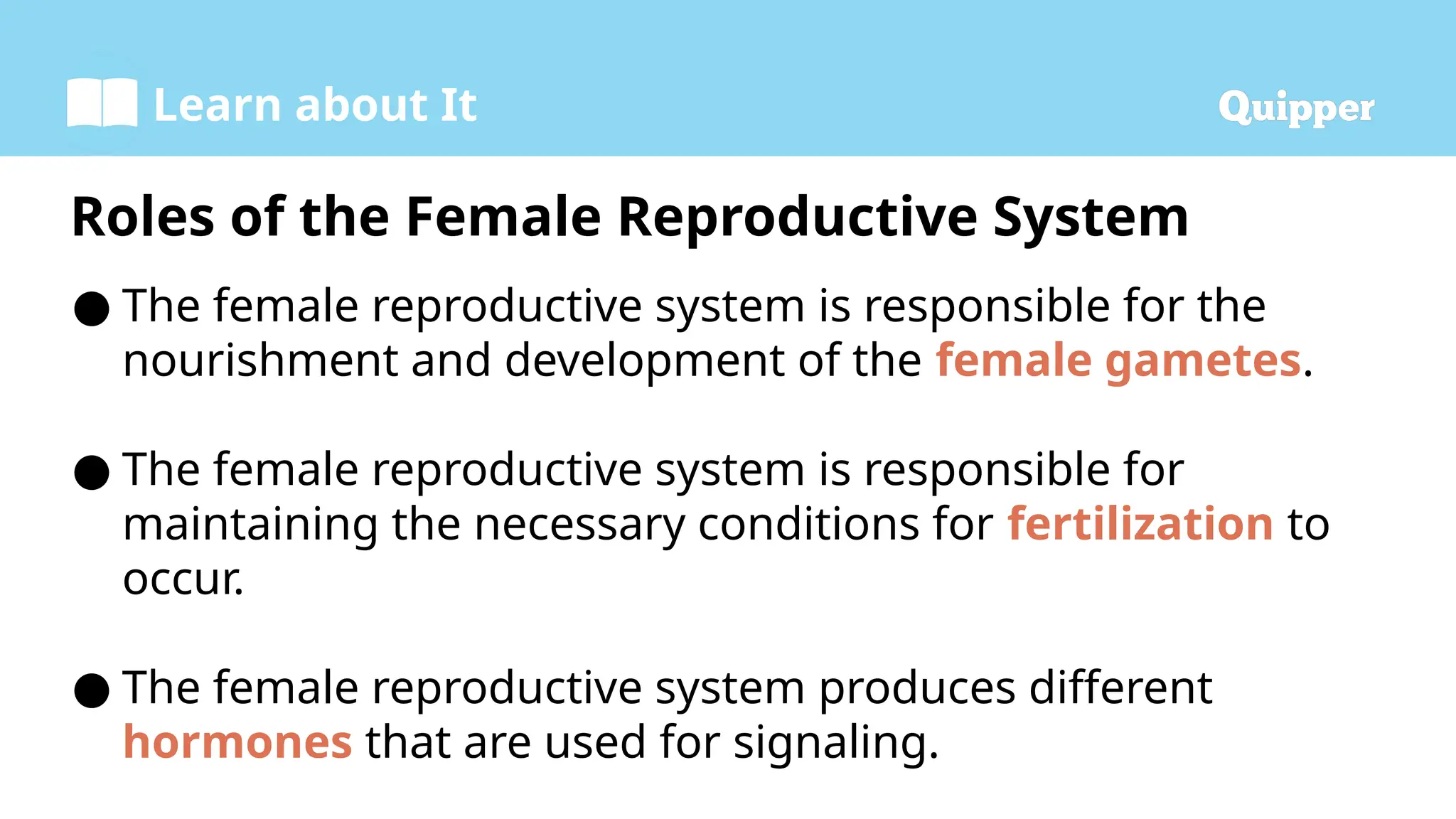 Learn about It

Quipper

Roles of the Female Reproductive System

● The female reproductive system is responsible for the nourishment and development of the female gametes.

● The female reproductive system is responsible for maintaining the necessary conditions for fertilization to occur.

● The female reproductive system produces different hormones that are used for signaling.